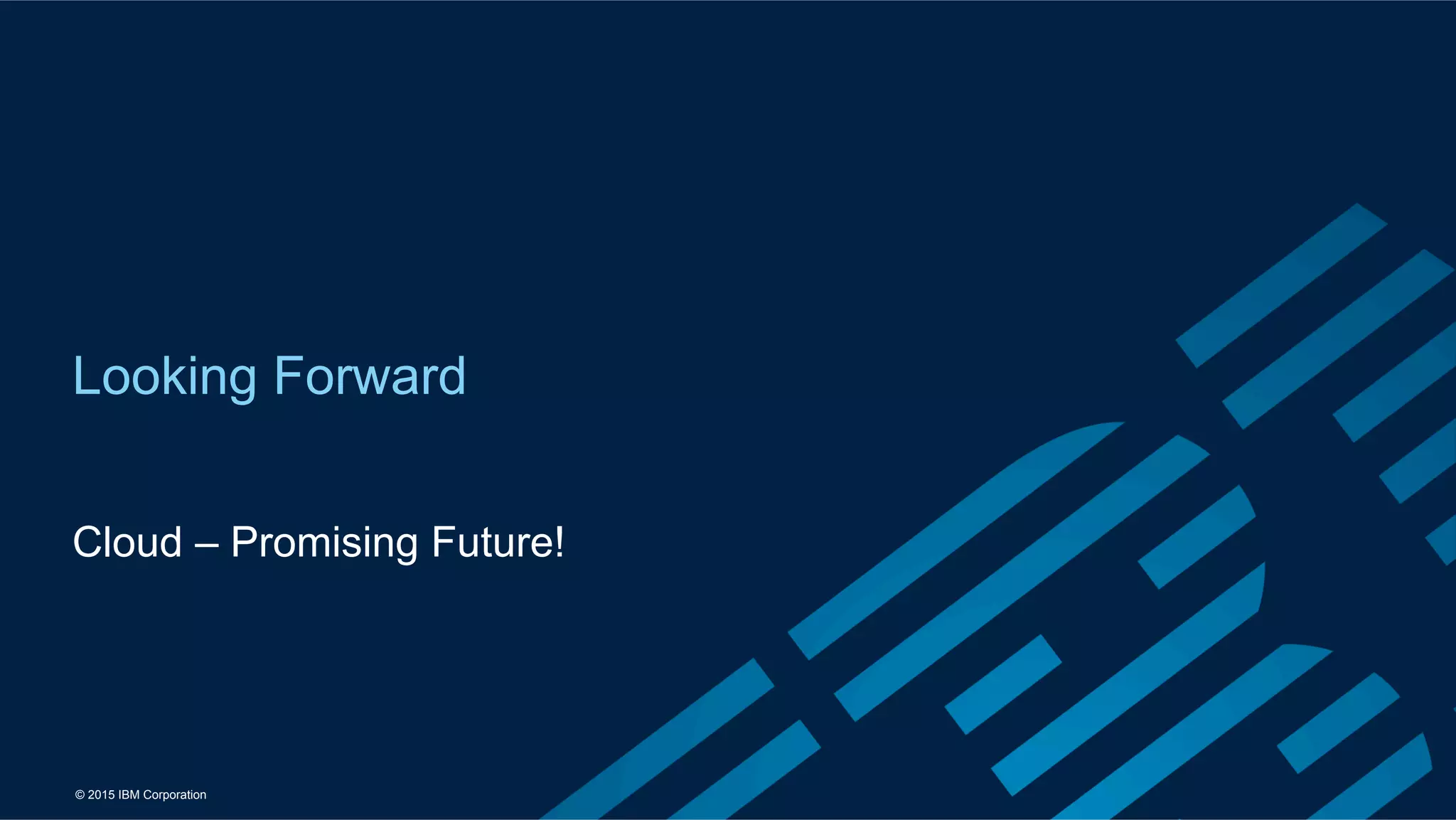 Looking Forward

Cloud – Promising Future!

© 2015 IBM Corporation